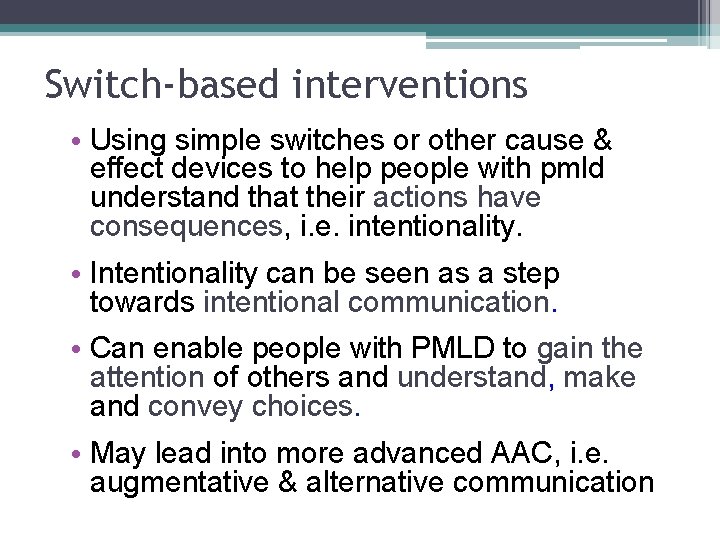 Switch-based interventions

• Using simple switches or other cause & effect devices to help people with pmld understand that their actions have consequences, i.e. intentionality.

• Intentionality can be seen as a step towards intentional communication.

• Can enable people with PMLD to gain the attention of others and understand, make and convey choices.

• May lead into more advanced AAC, i.e. augmentative & alternative communication